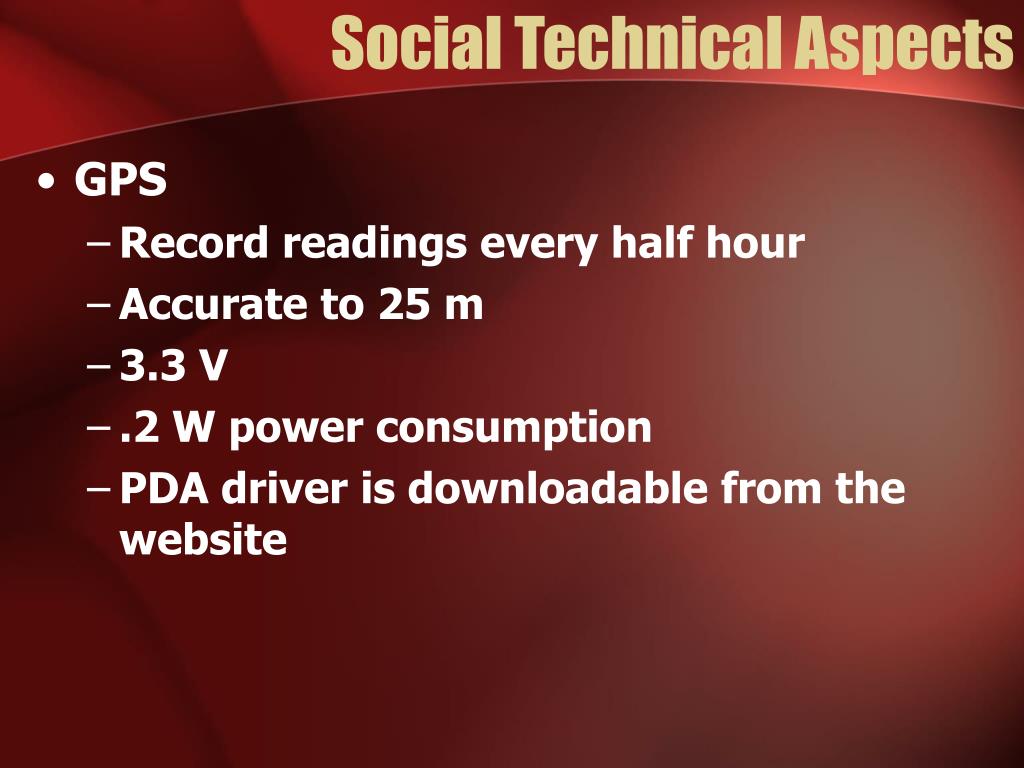 Social Technical Aspects

• GPS
– Record readings every half hour
– Accurate to 25 m
– 3.3 V
– .2 W power consumption
– PDA driver is downloadable from the website